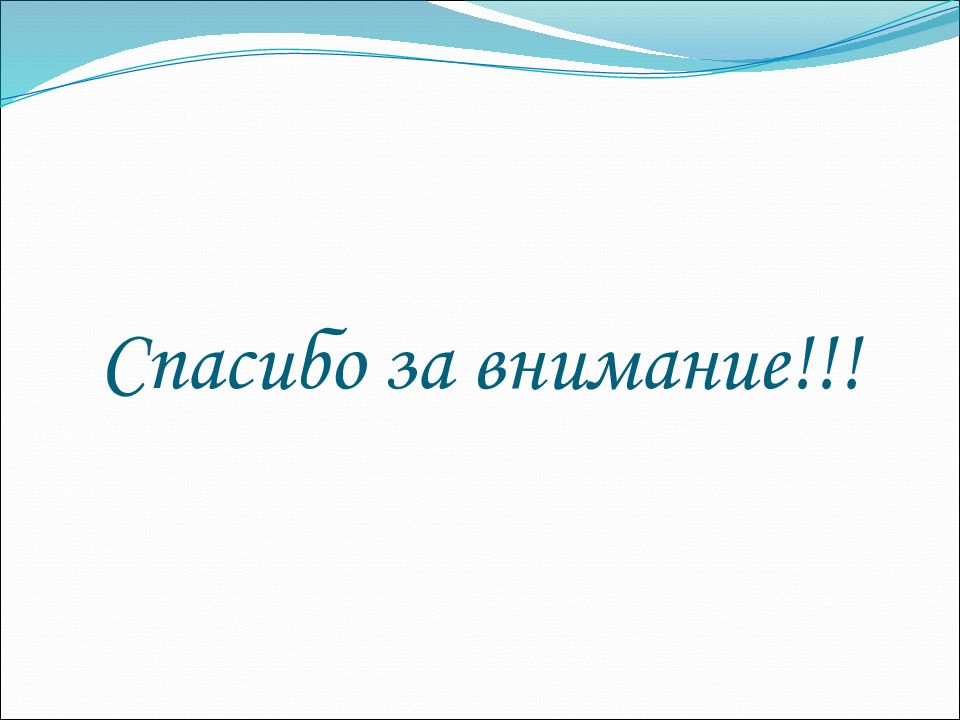 Спасибо за внимание!!!